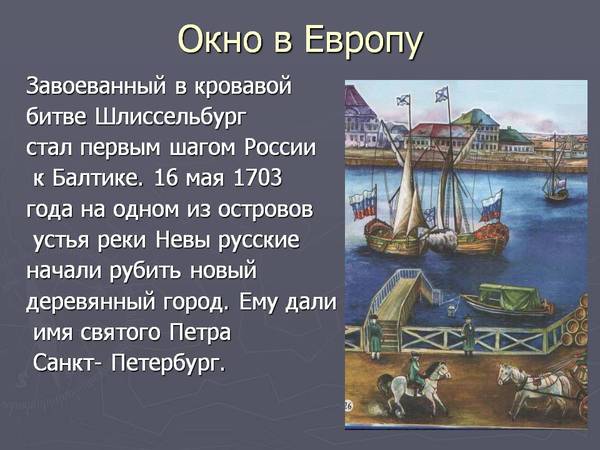 Окно в Европу

Завоеванный в кровавой битве Шлиссельбург стал первым шагом России к Балтике. 16 мая 1703 года на одном из островов устья реки Невы русские начали рубить новый деревянный город. Ему дали имя святого Петра Санкт- Петербург.

26